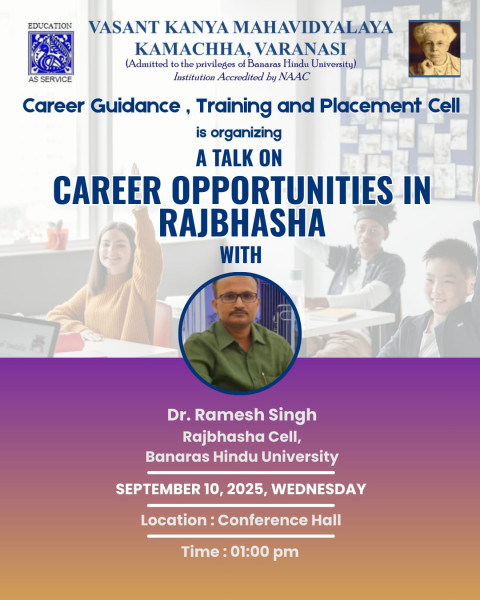 EDUCATION
AS SERVICE

VASANT KANYA MAHAVIDYALAYA
KAMACHHA, VARANASI
(Admitted to the privileges of Banaras Hindu University)
Institution Accredited by NAAC

Career Guidance , Training and Placement Cell
is organizing
A TALK ON
CAREER OPPORTUNITIES IN RAJBHASHA
WITH

Dr. Ramesh Singh
Rajbhasha Cell,
Banaras Hindu University

SEPTEMBER 10, 2025, WEDNESDAY

Location : Conference Hall

Time : 01:00 pm